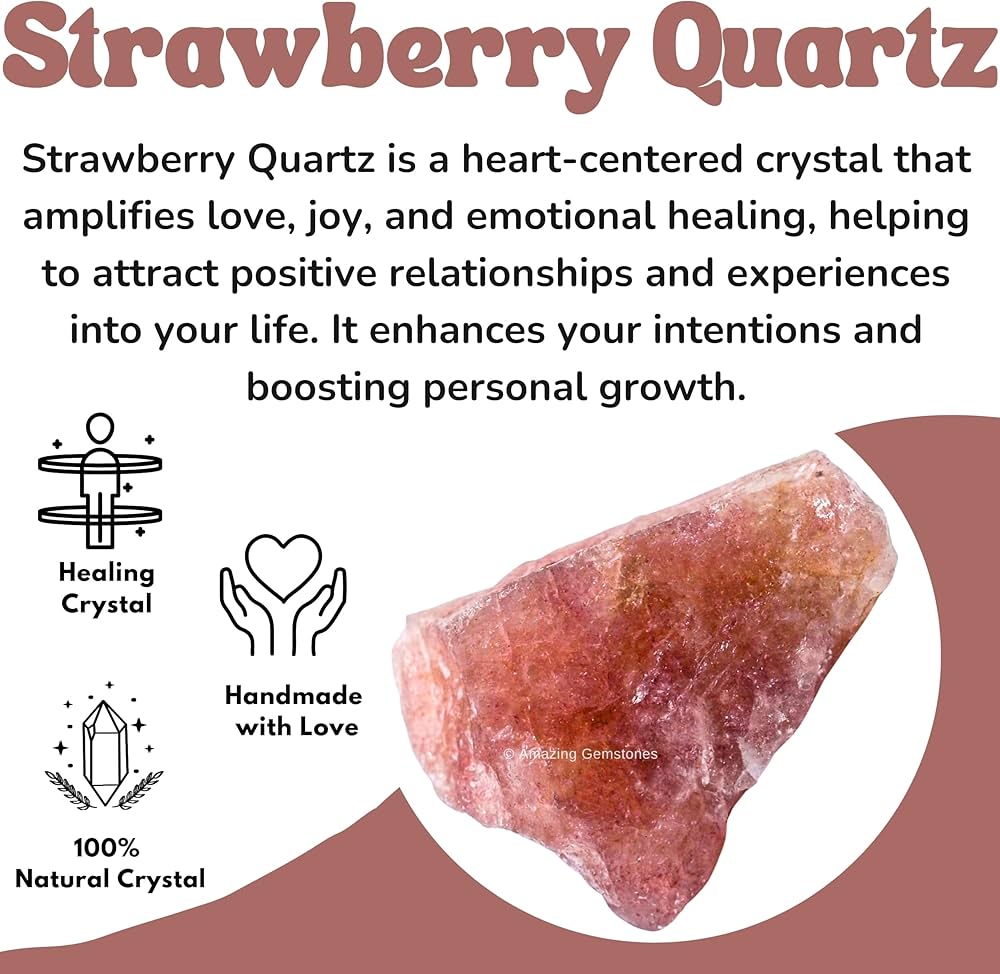 Strawberry Quartz

Strawberry Quartz is a heart-centered crystal that amplifies love, joy, and emotional healing, helping to attract positive relationships and experiences into your life. It enhances your intentions and boosting personal growth.

Healing Crystal

Handmade with Love

100% Natural Crystal

© Amazing Gemstones